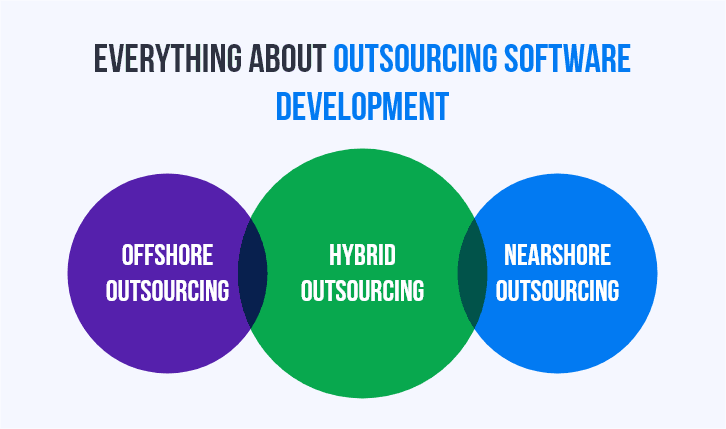 EVERYTHING ABOUT OUTSOURCING SOFTWARE DEVELOPMENT

OFFSHORE OUTSOURCING

HYBRID OUTSOURCING

NEARSHORE OUTSOURCING